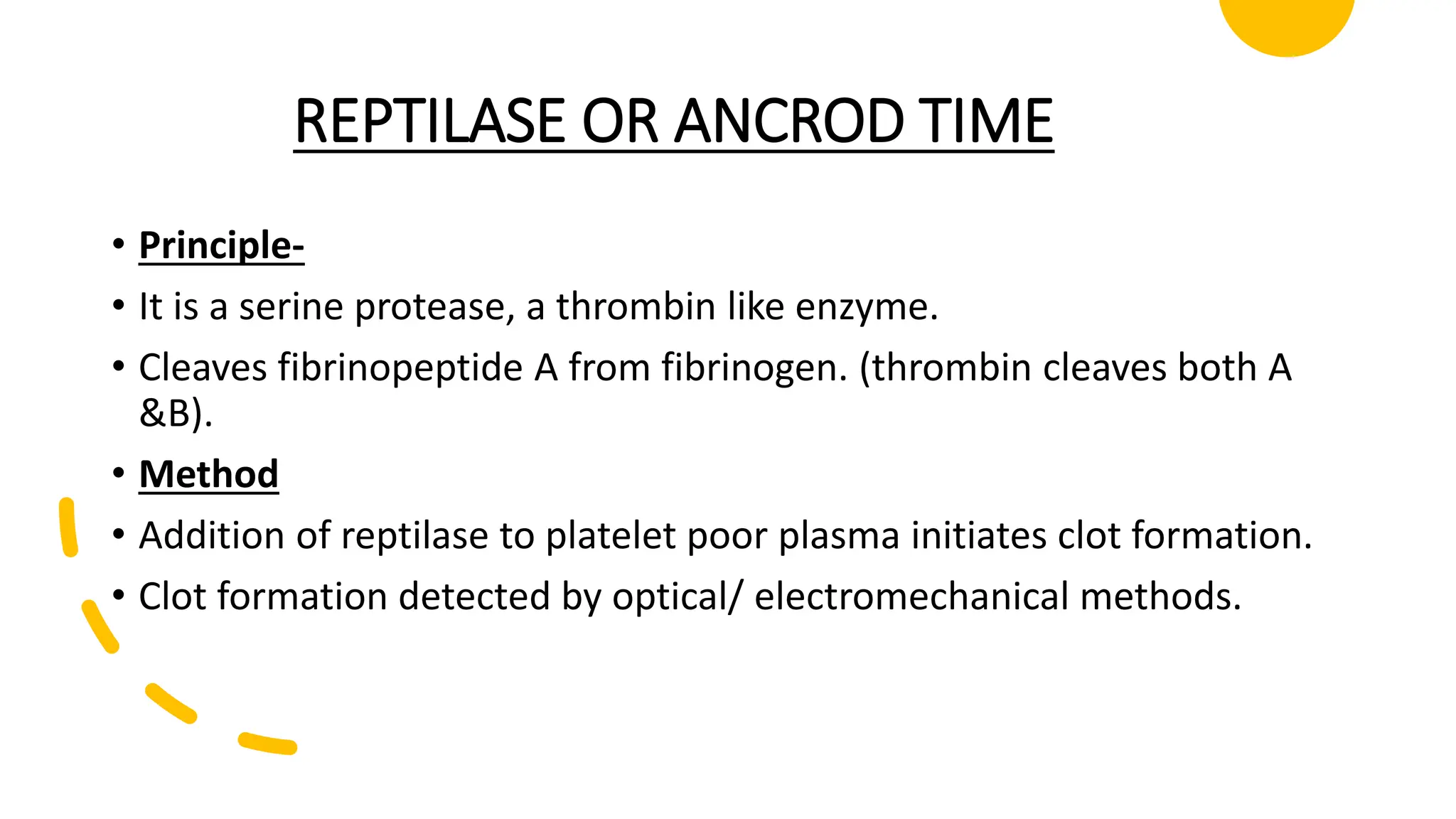 REPTILASE OR ANCROD TIME

• Principle-
• It is a serine protease, a thrombin like enzyme.
• Cleaves fibrinopeptide A from fibrinogen. (thrombin cleaves both A &B).
• Method
• Addition of reptilase to platelet poor plasma initiates clot formation.
• Clot formation detected by optical/ electromechanical methods.